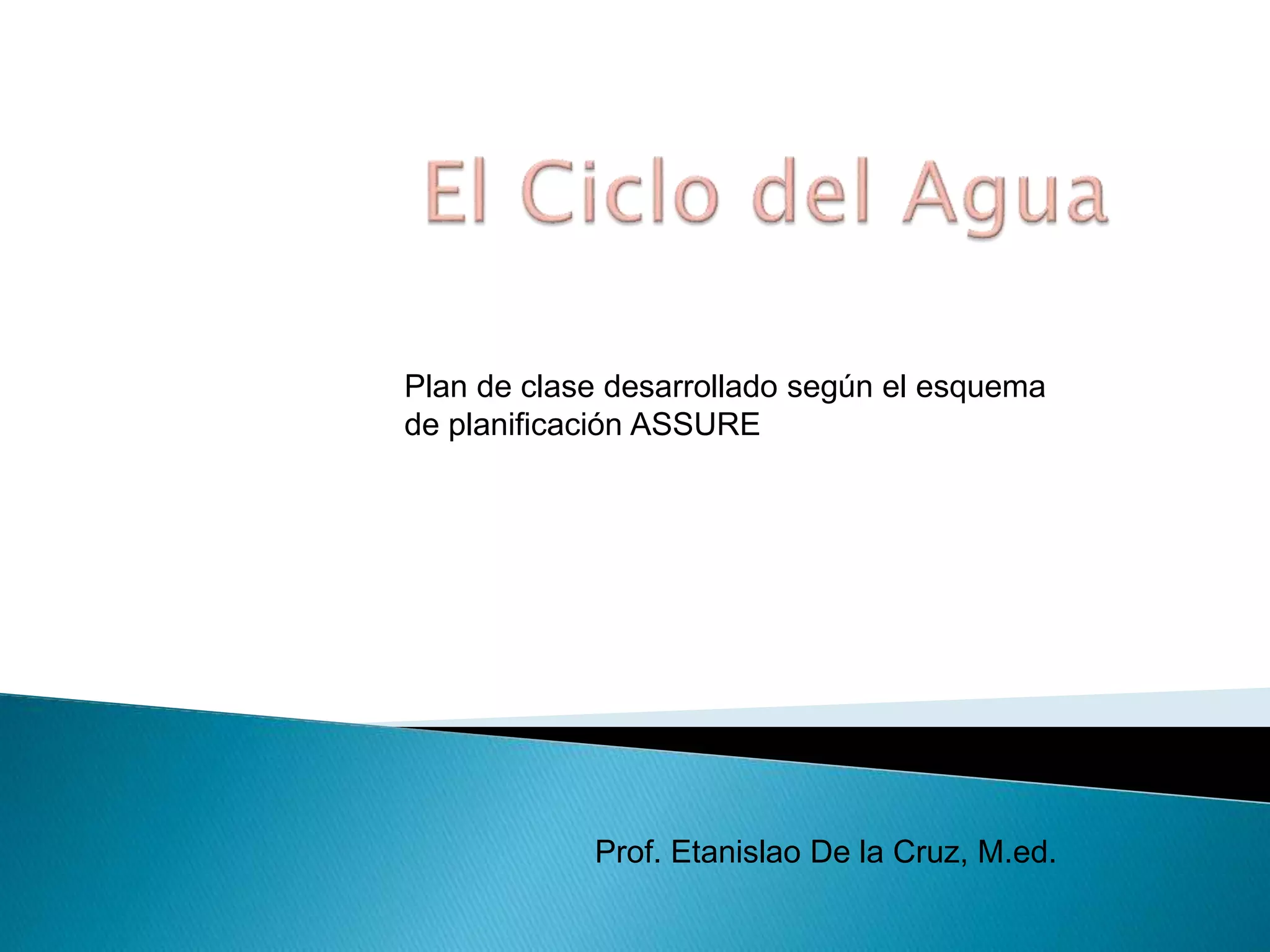 El Ciclo del Agua

Plan de clase desarrollado según el esquema de planificación ASSURE

Prof. Etanislao De la Cruz, M.ed.